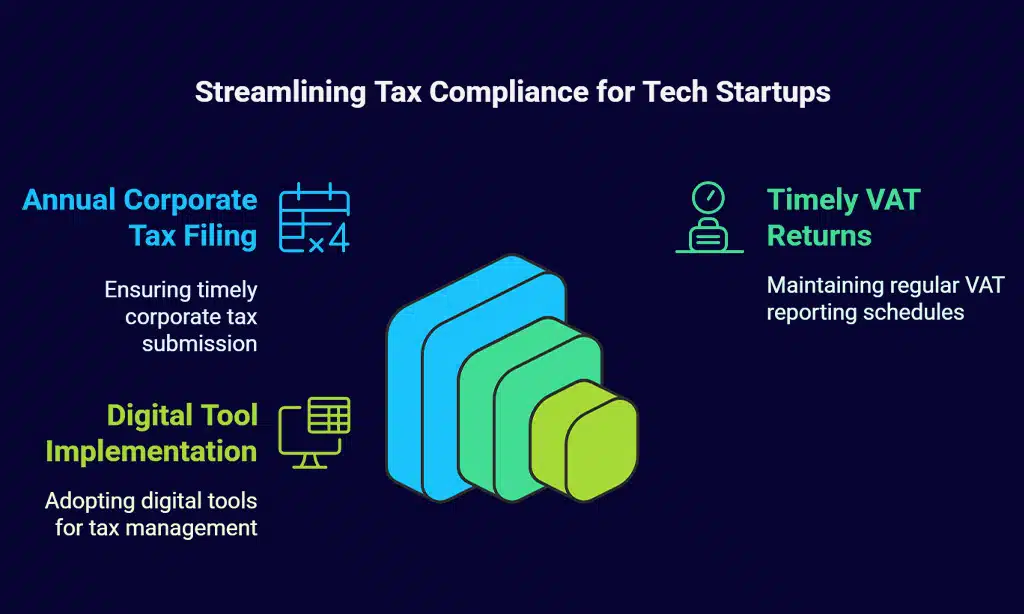 Streamlining Tax Compliance for Tech Startups

Annual Corporate Tax Filing

Ensuring timely corporate tax submission

Digital Tool Implementation

Adopting digital tools for tax management

Timely VAT Returns

Maintaining regular VAT reporting schedules